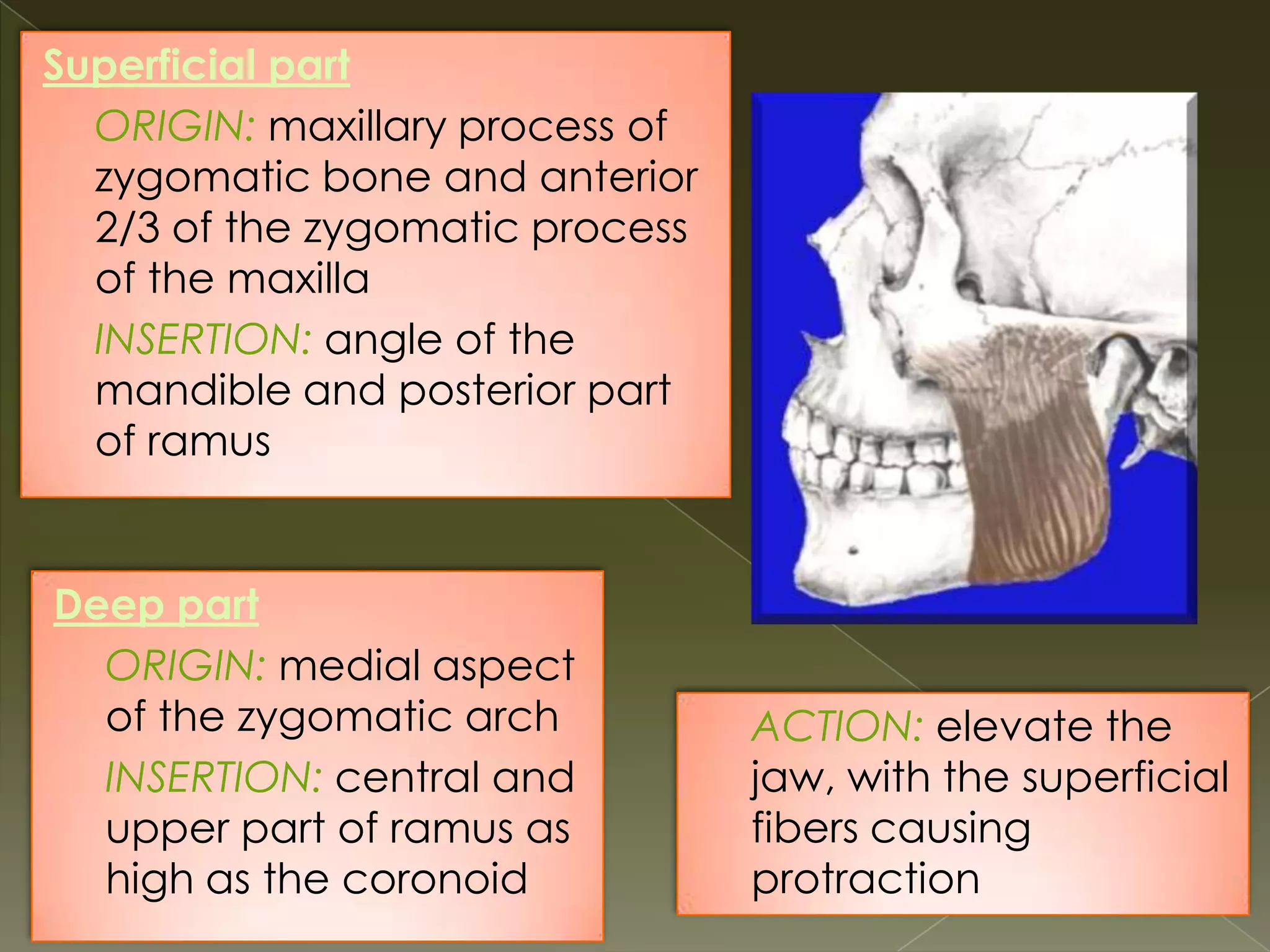 Superficial part

ORIGIN: maxillary process of zygomatic bone and anterior 2/3 of the zygomatic process of the maxilla

INSERTION: angle of the mandible and posterior part of ramus

Deep part

ORIGIN: medial aspect of the zygomatic arch

INSERTION: central and upper part of ramus as high as the coronoid

ACTION: elevate the jaw, with the superficial fibers causing protraction